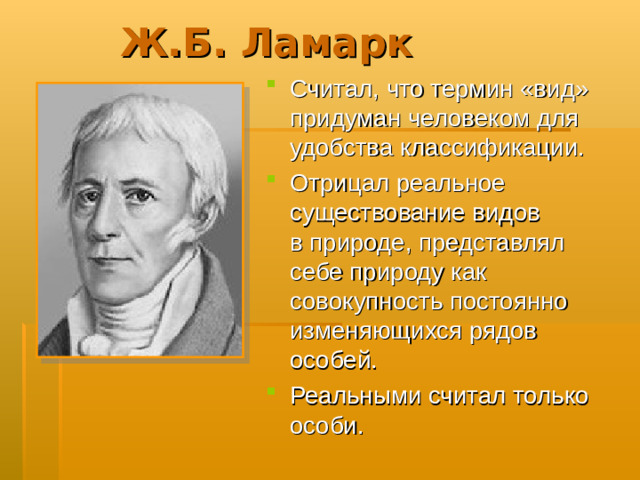 Ж.Б. Ламарк

Считал, что термин «вид» придуман человеком для удобства классификации.

Отрицал реальное существование видов в природе, представлял себе природу как совокупность постоянно изменяющихся рядов особей.

Реальными считал только особи.